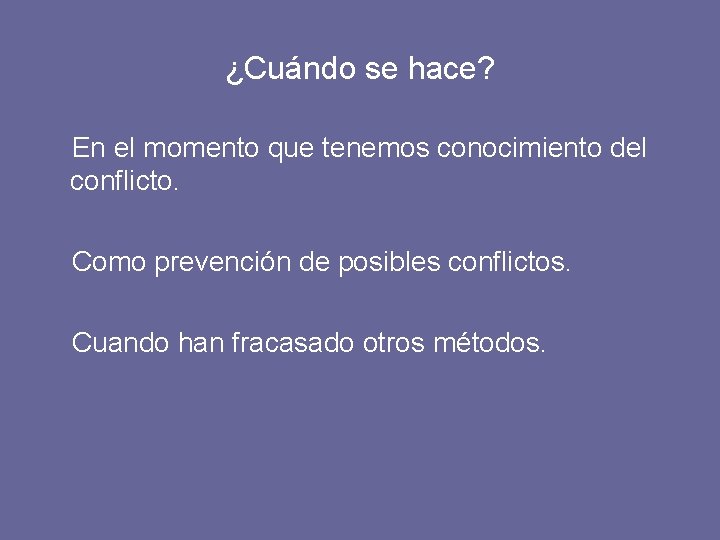 ¿Cuándo se hace?

En el momento que tenemos conocimiento del conflicto.

Como prevención de posibles conflictos.

Cuando han fracasado otros métodos.